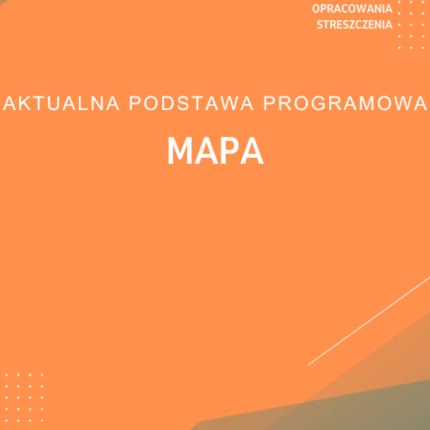 OPRACOWANIA
STRESZCZENIA

AKTUALNA PODSTAWA PROGRAMOWA

MAPA